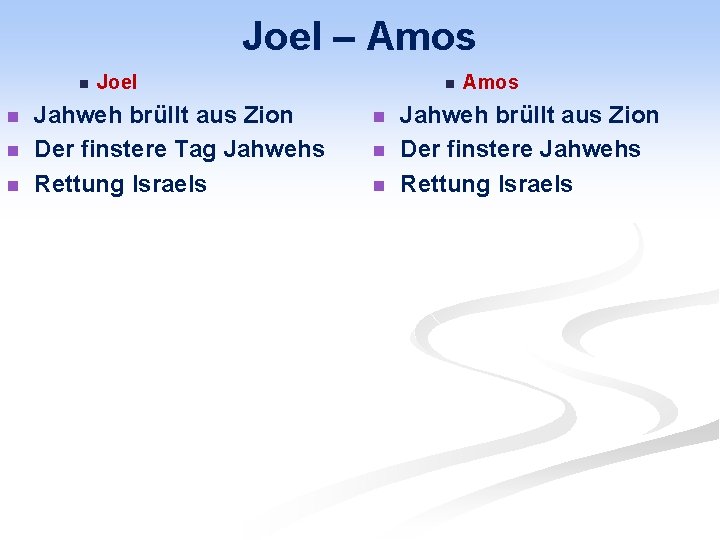 Joel – Amos

Joel

Jahweh brüllt aus Zion

Der finstere Tag Jahwehs

Rettung Israels

Amos

Jahweh brüllt aus Zion

Der finstere Jahwehs

Rettung Israels